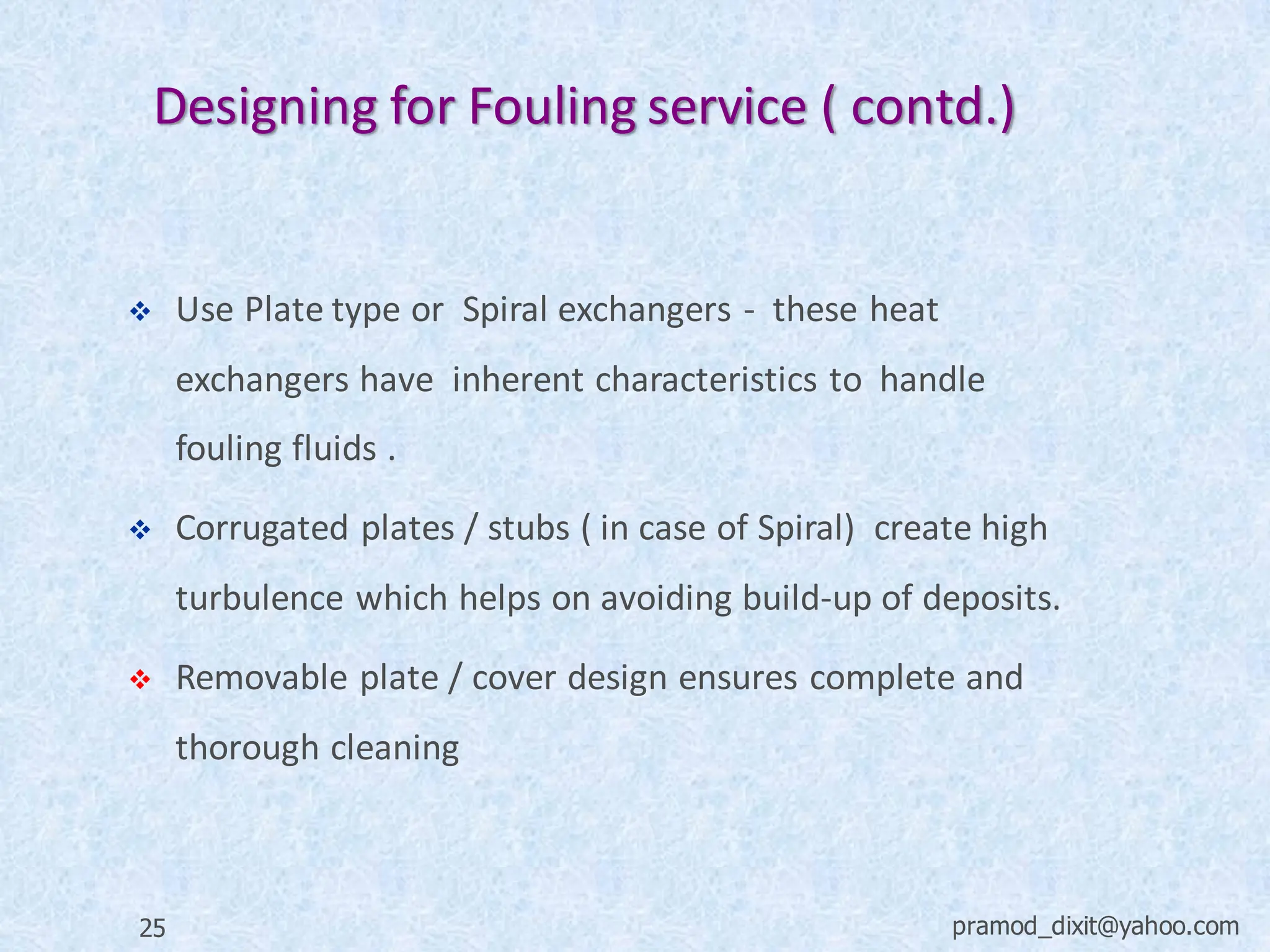 Designing for Fouling service ( contd.)

❖ Use Plate type or Spiral exchangers - these heat exchangers have inherent characteristics to handle fouling fluids .

❖ Corrugated plates / stubs ( in case of Spiral) create high turbulence which helps on avoiding build-up of deposits.

❖ Removable plate / cover design ensures complete and thorough cleaning

25

pramod_dixit@yahoo.com